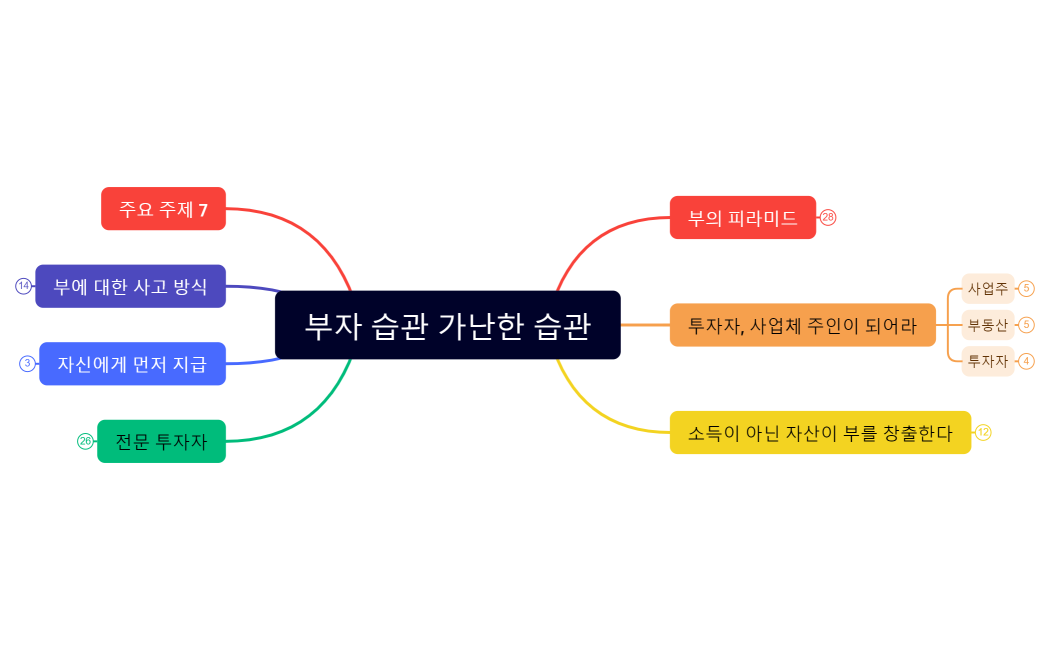 부자 습관 가난한 습관

주요 주제 7

14 부에 대한 사고 방식

3 자신에게 먼저 지급

26 전문 투자자

부의 피라미드 28

투자자, 사업체 주인이 되어라

사업주 5

부동산 5

투자자 4

소득이 아닌 자산이 부를 창출한다 12